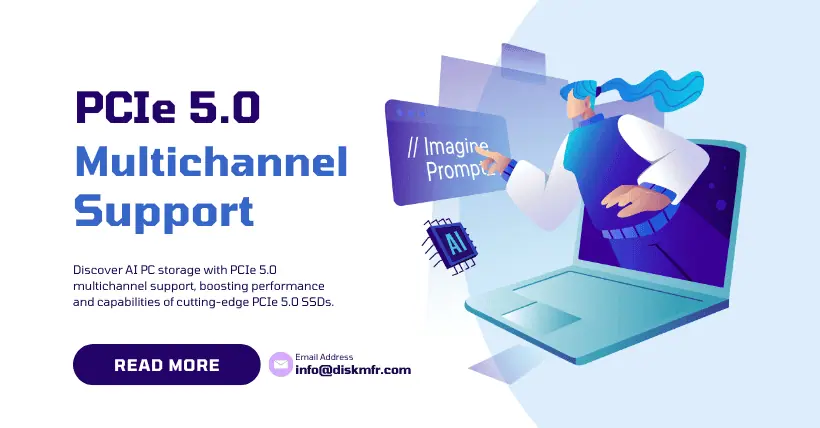 PCIe 5.0
Multichannel
Support

Discover AI PC storage with PCIe 5.0 multichannel support, boosting performance and capabilities of cutting-edge PCIe 5.0 SSDs.

READ MORE

Email Address
info@diskmfr.com

// Imagine
Prompt

AI